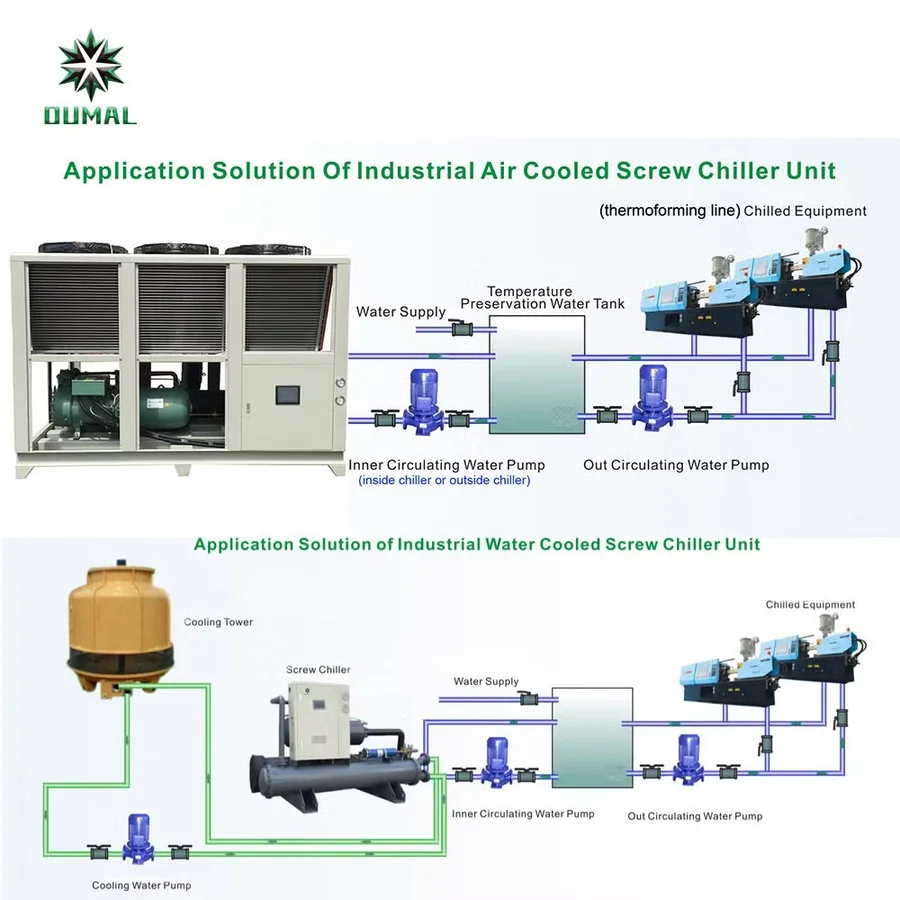 OUMAL

Application Solution Of Industrial Air Cooled Screw Chiller Unit

(thermoforming line) Chilled Equipment

Water Supply

Temperature Preservation Water Tank

Inner Circulating Water Pump
(inside chiller or outside chiller)

Out Circulating Water Pump

Application Solution of Industrial Water Cooled Screw Chiller Unit

Cooling Tower

Screw Chiller

Water Supply

Chilled Equipment

Inner Circulating Water Pump

Out Circulating Water Pump

Cooling Water Pump